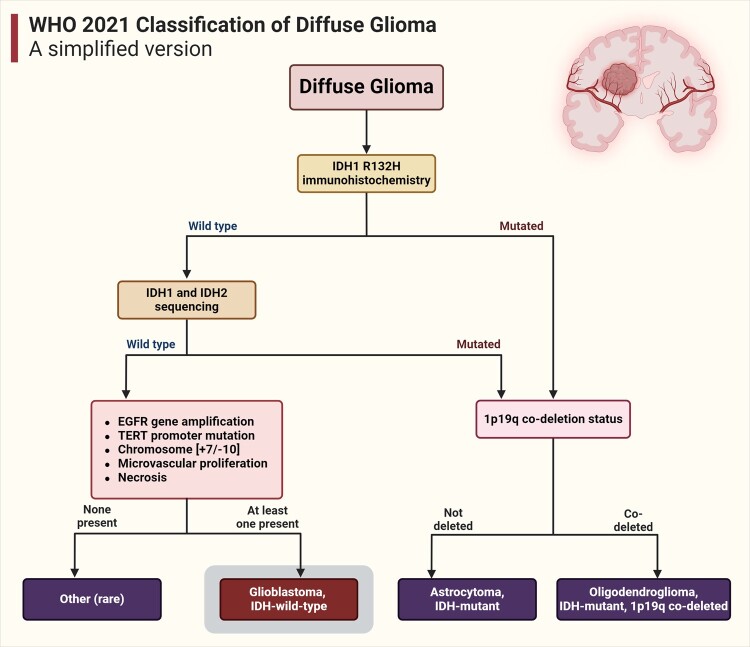 WHO 2021 Classification of Diffuse Glioma
A simplified version

Diffuse Glioma

IDH1 R132H immunohistochemistry

Wild type

Mutated

IDH1 and IDH2 sequencing

Wild type

Mutated

- EGFR gene amplification
- TERT promoter mutation
- Chromosome [+7/-10]
- Microvascular proliferation
- Necrosis

1p19q co-deletion status

None present

At least one present

Not deleted

Co-deleted

Other (rare)

Glioblastoma, IDH-wild-type

Astrocytoma, IDH-mutant

Oligodendroglioma, IDH-mutant, 1p19q co-deleted